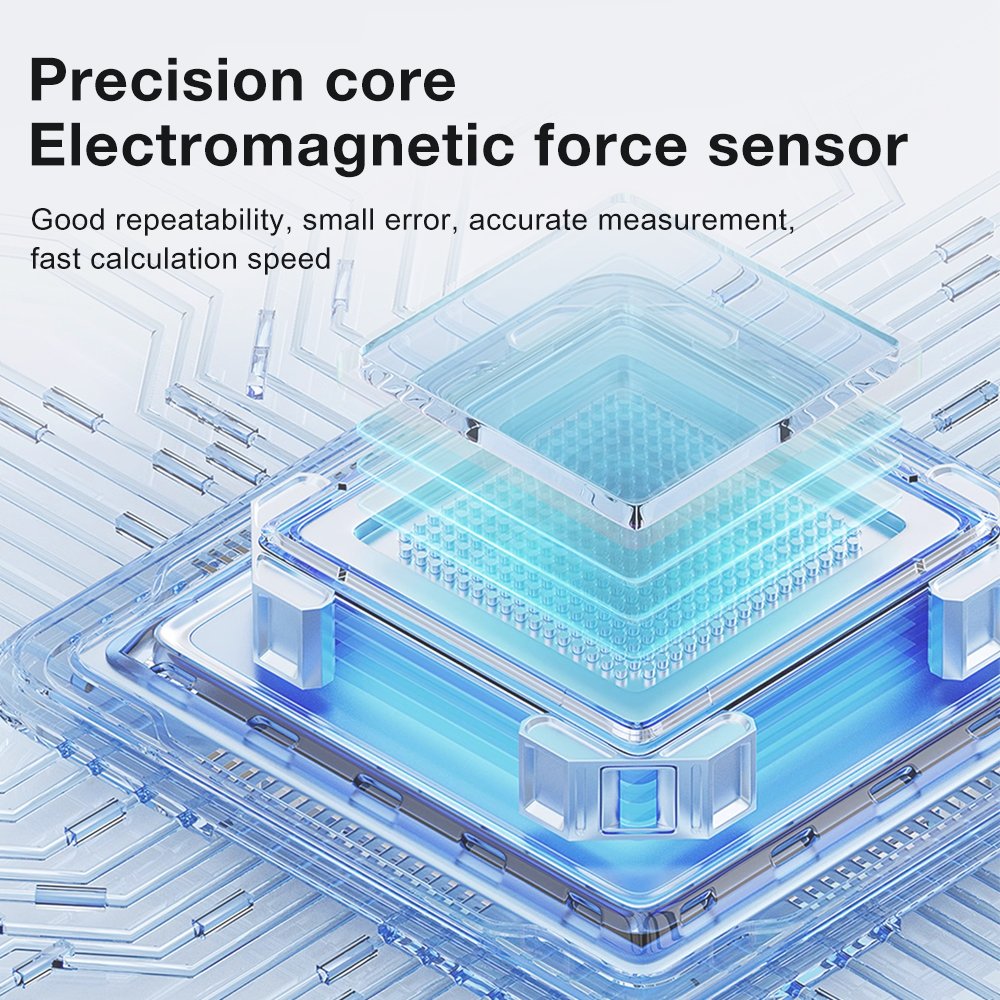 Precision core
Electromagnetic force sensor

Good repeatability, small error, accurate measurement, fast calculation speed